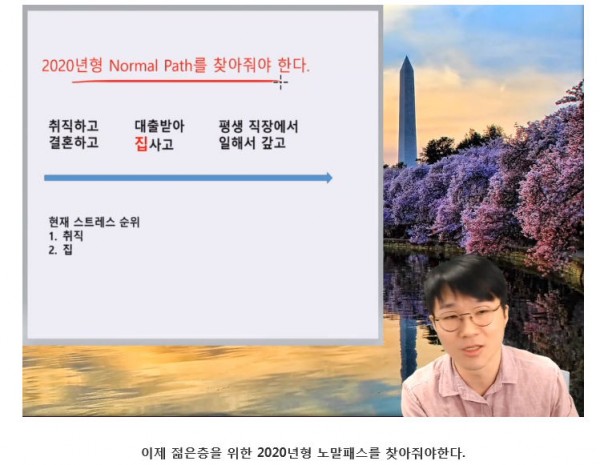 2020년형 Normal Path를 찾아줘야 한다.

취직하고 결혼하고

대출받아 집사고

평생 직장에서 일해서 갚고

현재 스트레스 순위
1. 취직
2. 집

이제 젊은층을 위한 2020년형 노말패스를 찾아줘야한다.